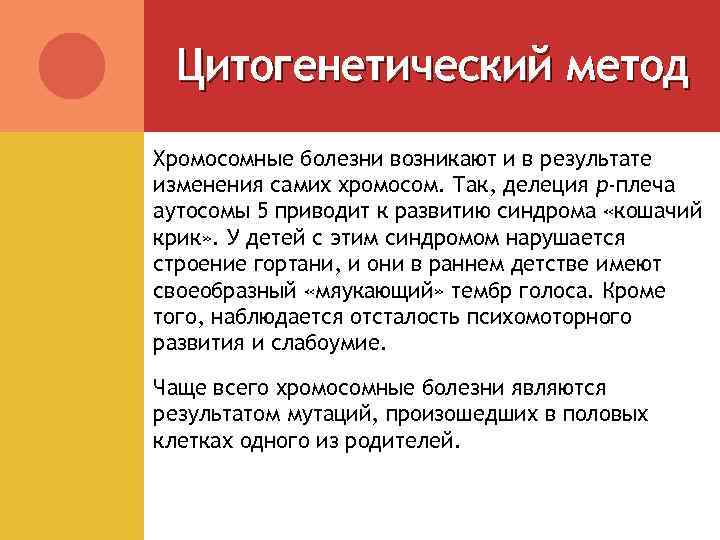 Цитогенетический метод

Хромосомные болезни возникают и в результате изменения самих хромосом. Так, делеция р-плеча аутосомы 5 приводит к развитию синдрома «кошачий крик». У детей с этим синдромом нарушается строение гортани, и они в раннем детстве имеют своеобразный «мяукающий» тембр голоса. Кроме того, наблюдается отсталость психомоторного развития и слабоумие.

Чаще всего хромосомные болезни являются результатом мутаций, произошедших в половых клетках одного из родителей.